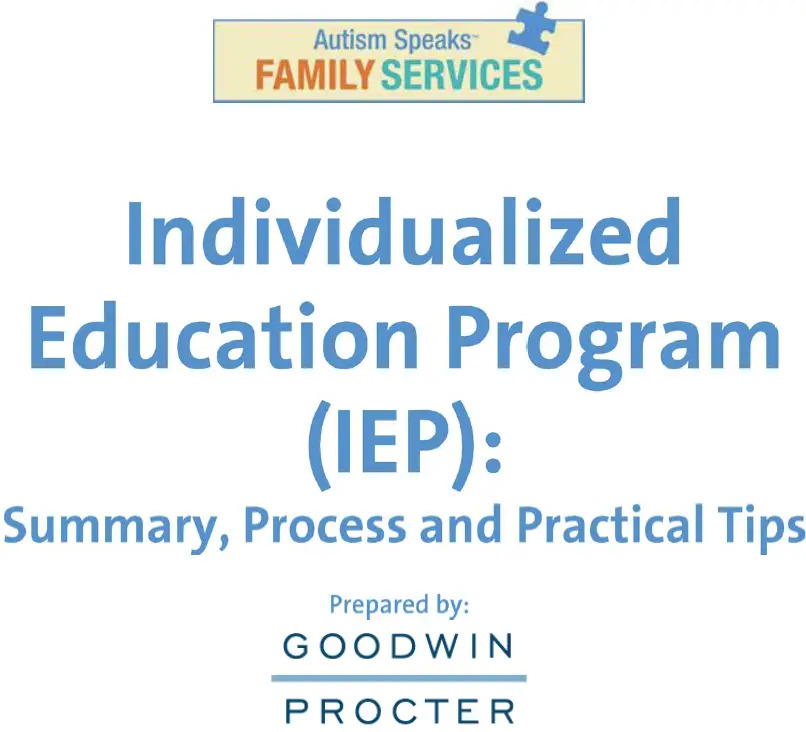 Autism Speaks™
FAMILY SERVICES

Individualized Education Program (IEP):

Summary, Process and Practical Tips

Prepared by:
GOODWIN
PROCTER